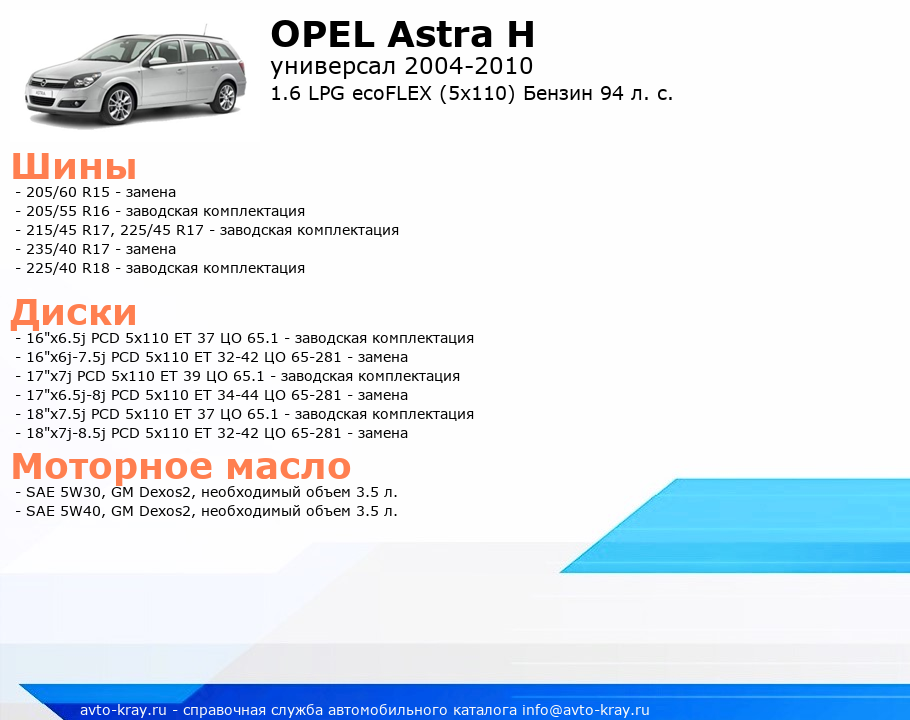 OPEL Astra H
универсал 2004-2010
1.6 LPG ecoFLEX (5x110) Бензин 94 л. с.

Шины
- 205/60 R15 - замена
- 205/55 R16 - заводская комплектация
- 215/45 R17, 225/45 R17 - заводская комплектация
- 235/40 R17 - замена
- 225/40 R18 - заводская комплектация

Диски
- 16"x6.5j PCD 5x110 ET 37 ЦО 65.1 - заводская комплектация
- 16"x6j-7.5j PCD 5x110 ET 32-42 ЦО 65-281 - замена
- 17"x7j PCD 5x110 ET 39 ЦО 65.1 - заводская комплектация
- 17"x6.5j-8j PCD 5x110 ET 34-44 ЦО 65-281 - замена
- 18"x7.5j PCD 5x110 ET 37 ЦО 65.1 - заводская комплектация
- 18"x7j-8.5j PCD 5x110 ET 32-42 ЦО 65-281 - замена

Моторное масло
- SAE 5W30, GM Dexos2, необходимый объем 3.5 л.
- SAE 5W40, GM Dexos2, необходимый объем 3.5 л.

avto-kray.ru - справочная служба автомобильного каталога info@avto-kray.ru